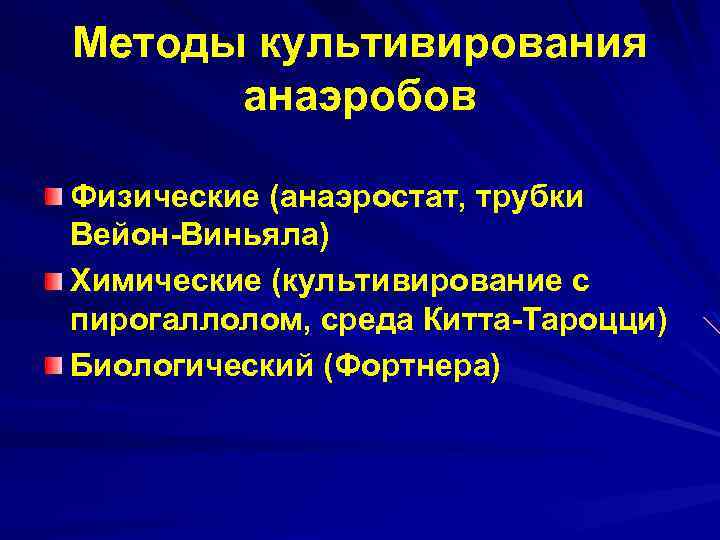 Методы культивирования анаэробов

Физические (анаэростат, трубки Вейон-Виньяла)

Химические (культивирование с пирогаллолом, среда Китта-Тароцци)

Биологический (Фортнера)